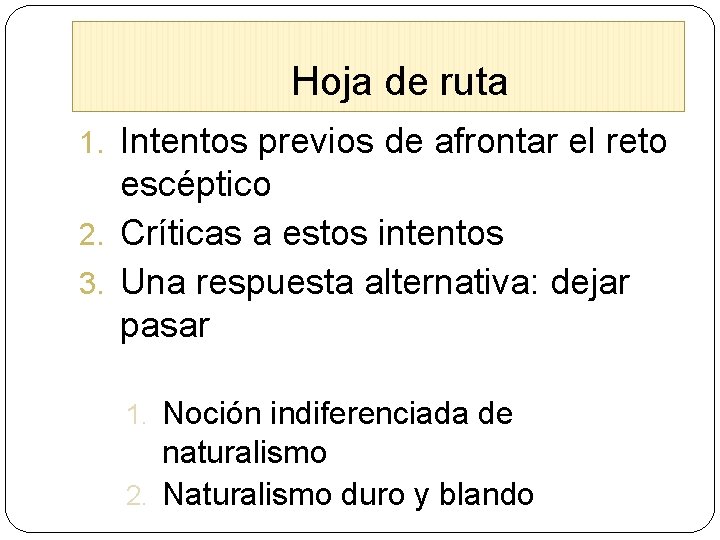 Hoja de ruta

1. Intentos previos de afrontar el reto escéptico
2. Críticas a estos intentos
3. Una respuesta alternativa: dejar pasar

1. Noción indiferenciada de naturalismo
2. Naturalismo duro y blando